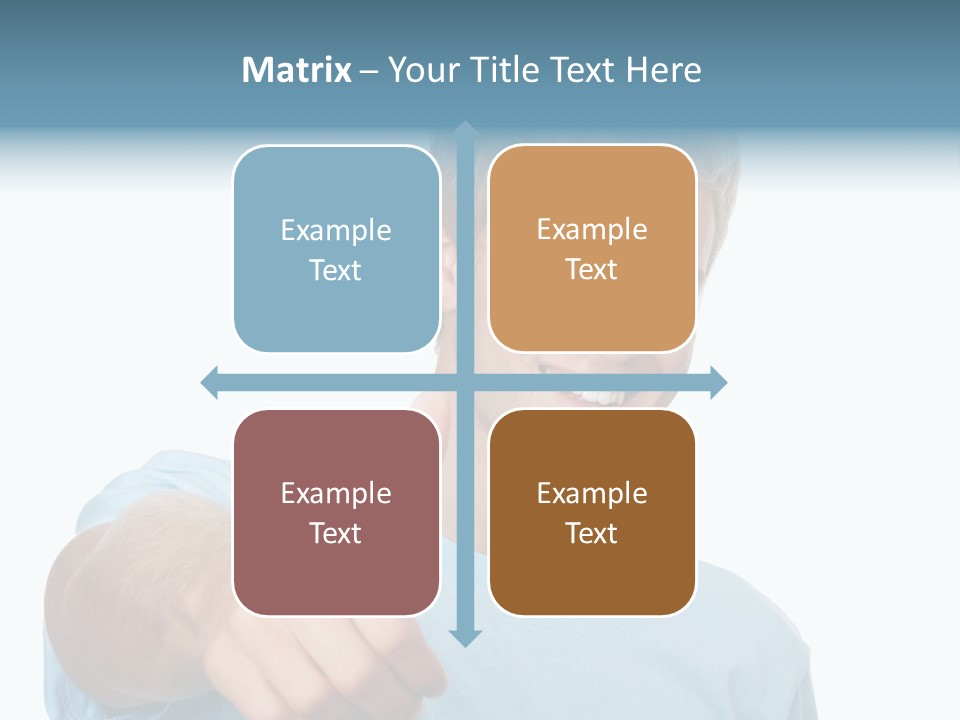 Matrix – Your Title Text Here

Example Text

Example Text

Example Text

Example Text